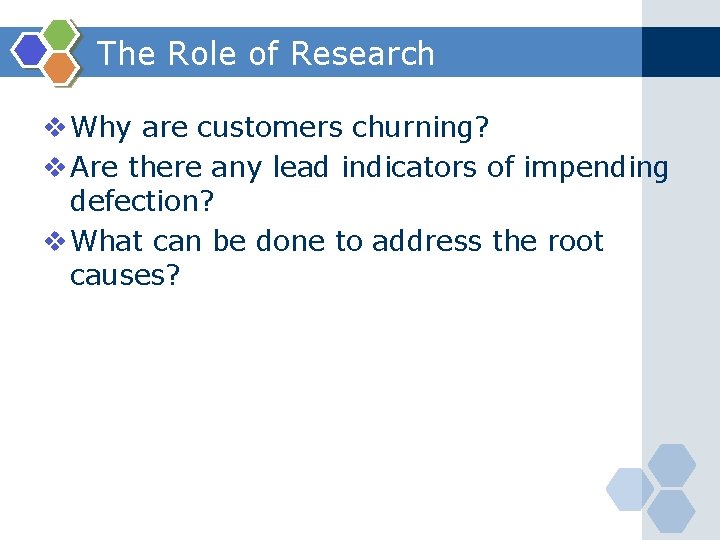 The Role of Research

❖ Why are customers churning?

❖ Are there any lead indicators of impending defection?

❖ What can be done to address the root causes?